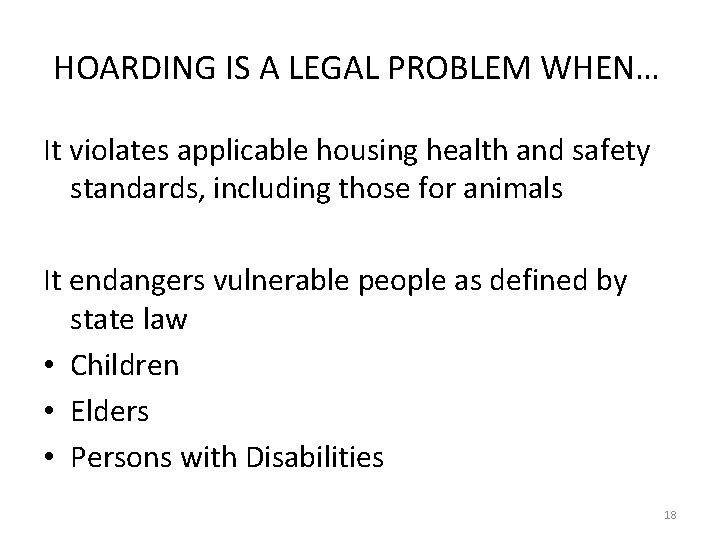 HOARDING IS A LEGAL PROBLEM WHEN…

It violates applicable housing health and safety standards, including those for animals

It endangers vulnerable people as defined by state law

• Children
• Elders
• Persons with Disabilities

18